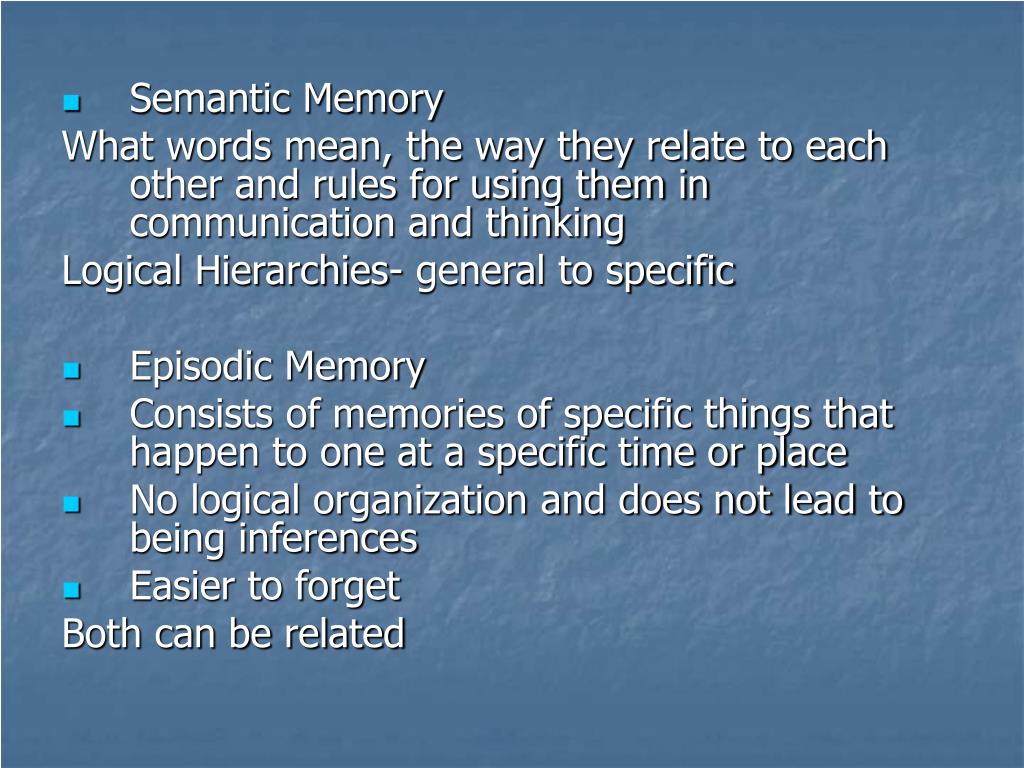 - Semantic Memory

What words mean, the way they relate to each other and rules for using them in communication and thinking

Logical Hierarchies- general to specific

- Episodic Memory
- Consists of memories of specific things that happen to one at a specific time or place
- No logical organization and does not lead to being inferences
- Easier to forget

Both can be related